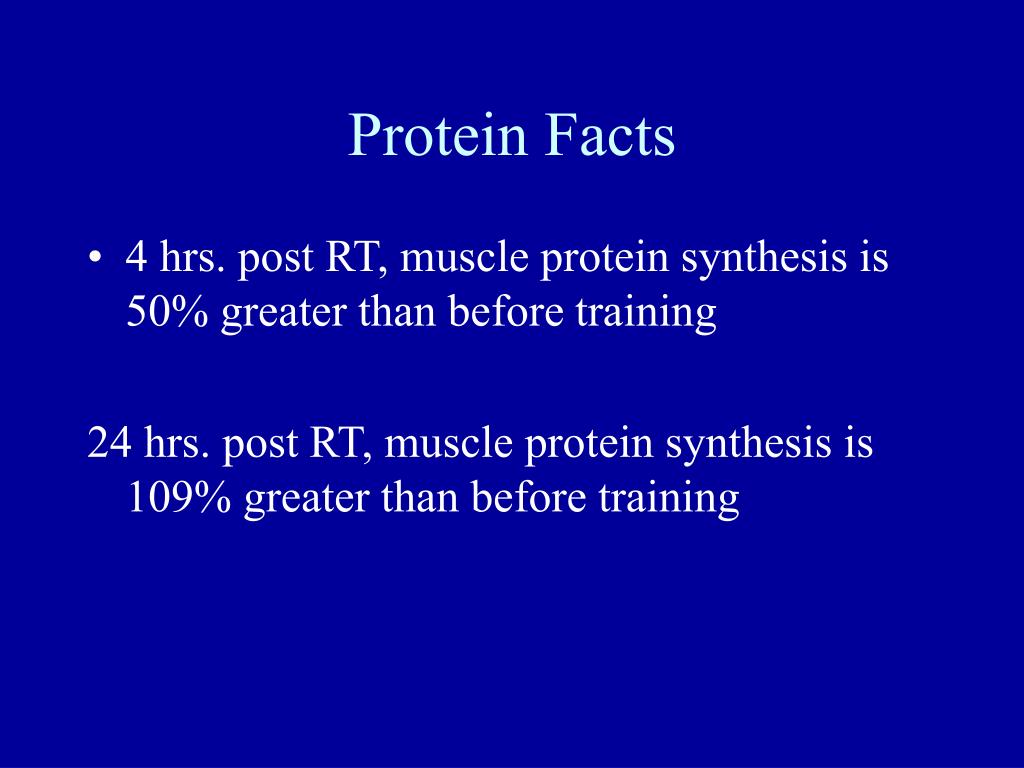 Protein Facts

• 4 hrs. post RT, muscle protein synthesis is 50% greater than before training

24 hrs. post RT, muscle protein synthesis is 109% greater than before training